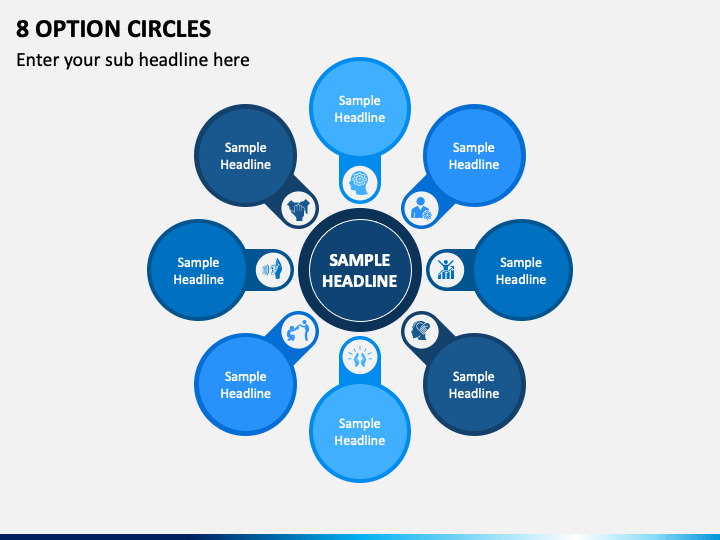 8 OPTION CIRCLES

Enter your sub headline here

Sample Headline

Sample Headline

Sample Headline

Sample Headline

SAMPLE HEADLINE

Sample Headline

Sample Headline

Sample Headline

Sample Headline